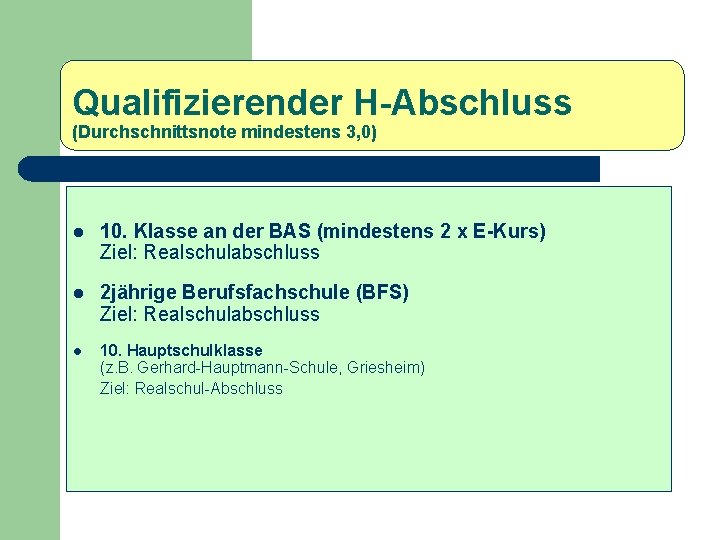 Qualifizierender H-Abschluss
(Durchschnittsnote mindestens 3,0)

- 10. Klasse an der BAS (mindestens 2 x E-Kurs)
Ziel: Realschulabschluss

- 2jährige Berufsfachschule (BFS)
Ziel: Realschulabschluss

- 10. Hauptschulklasse
(z.B. Gerhard-Hauptmann-Schule, Griesheim)
Ziel: Realschul-Abschluss